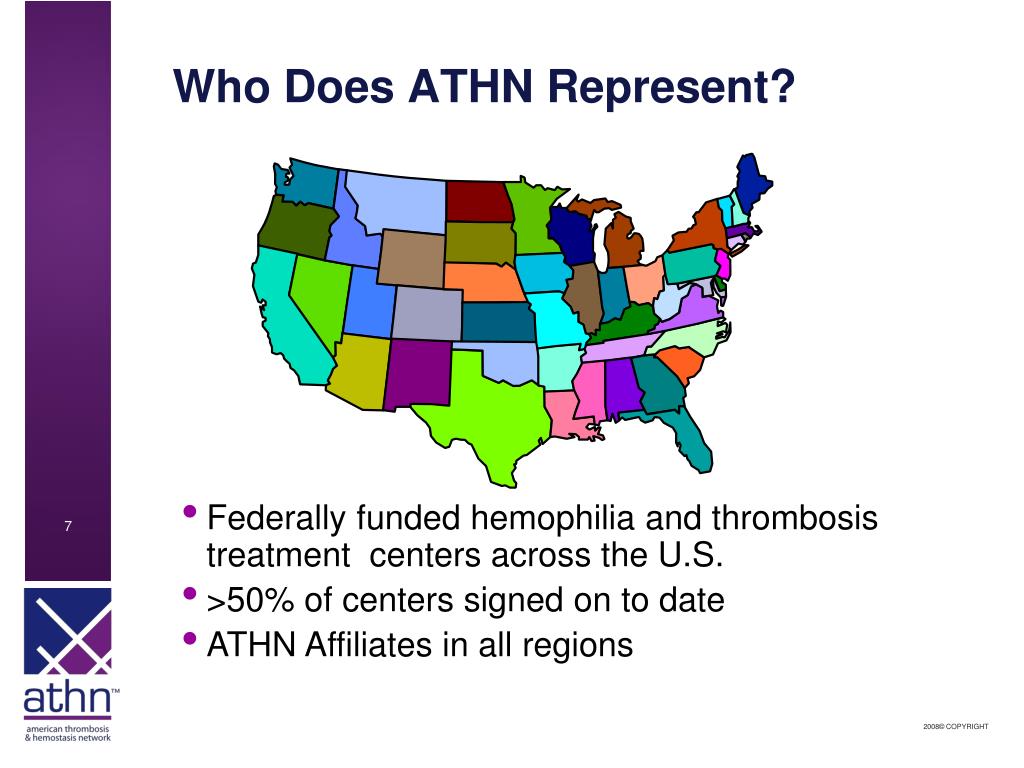 Who Does ATHN Represent?

7

• Federally funded hemophilia and thrombosis treatment centers across the U.S.
• >50% of centers signed on to date
• ATHN Affiliates in all regions

athn™
american thrombosis & hemostasis network

2008© COPYRIGHT